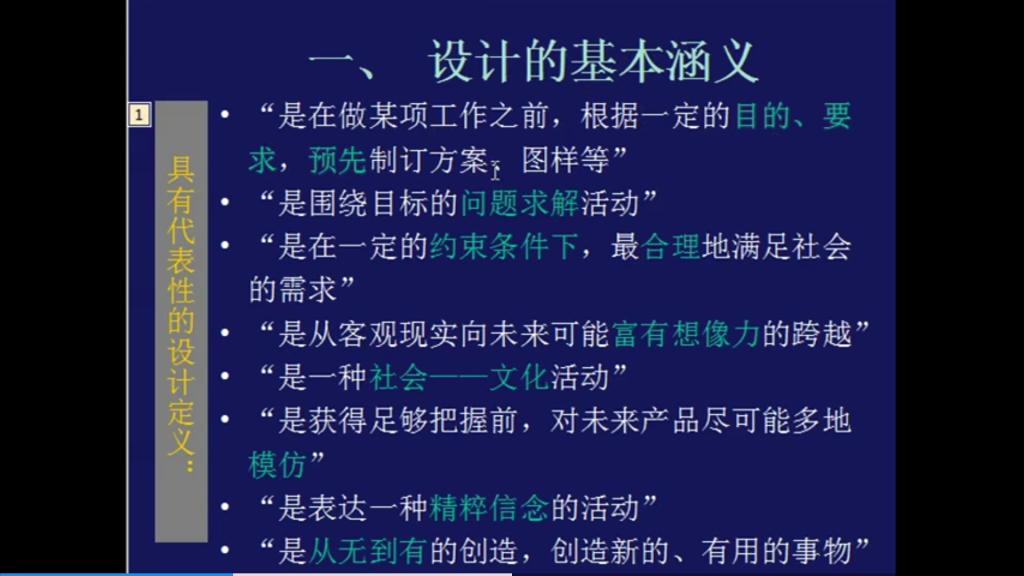 一、 设计的基本涵义

1

具有代表性的设计定义：

• “是在做某项工作之前，根据一定的目的、要求，预先制订方案、图样等”
• “是围绕目标的问题求解活动”
• “是在一定的约束条件下，最合理地满足社会的需求”
• “是从客观现实向未来可能富有想像力的跨越”
• “是一种社会——文化活动”
• “是获得足够把握前，对未来产品尽可能多地模仿”
• “是表达一种精粹信念的活动”
• “是从无到有的创造，创造新的、有用的事物”